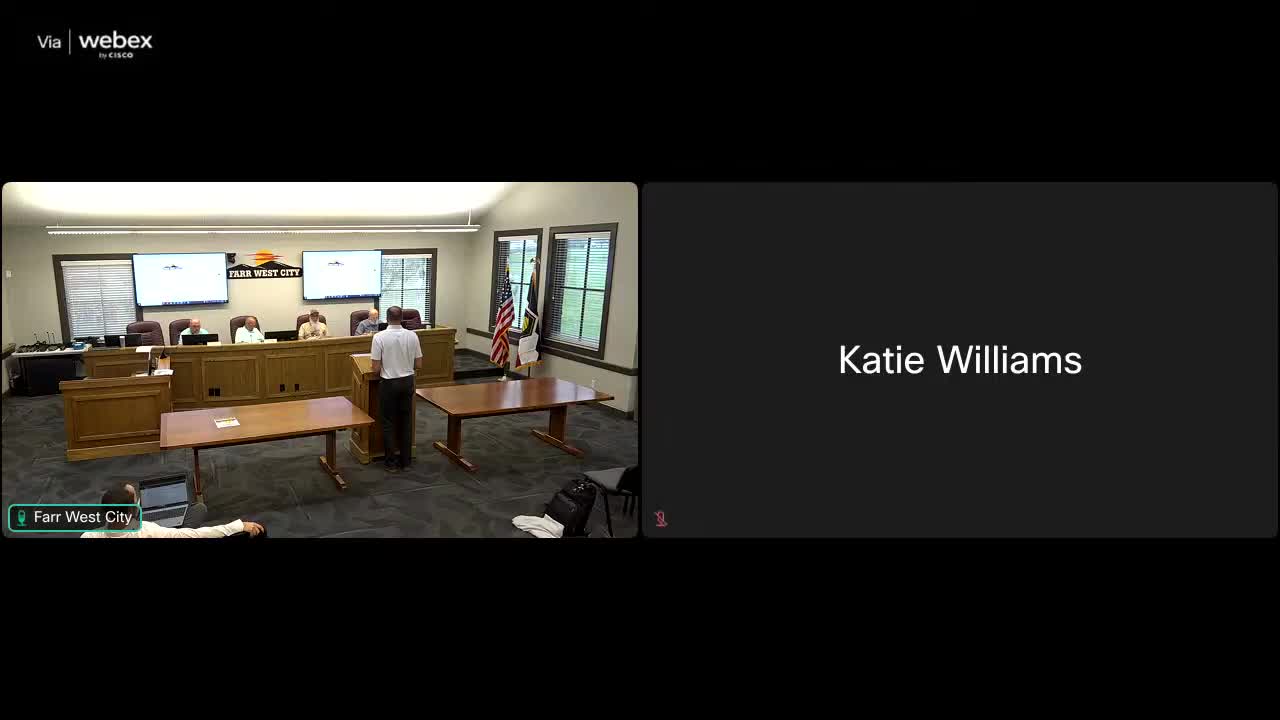 Via webex by CISCO

FARR WEST CITY

Farr West City

Katie Williams